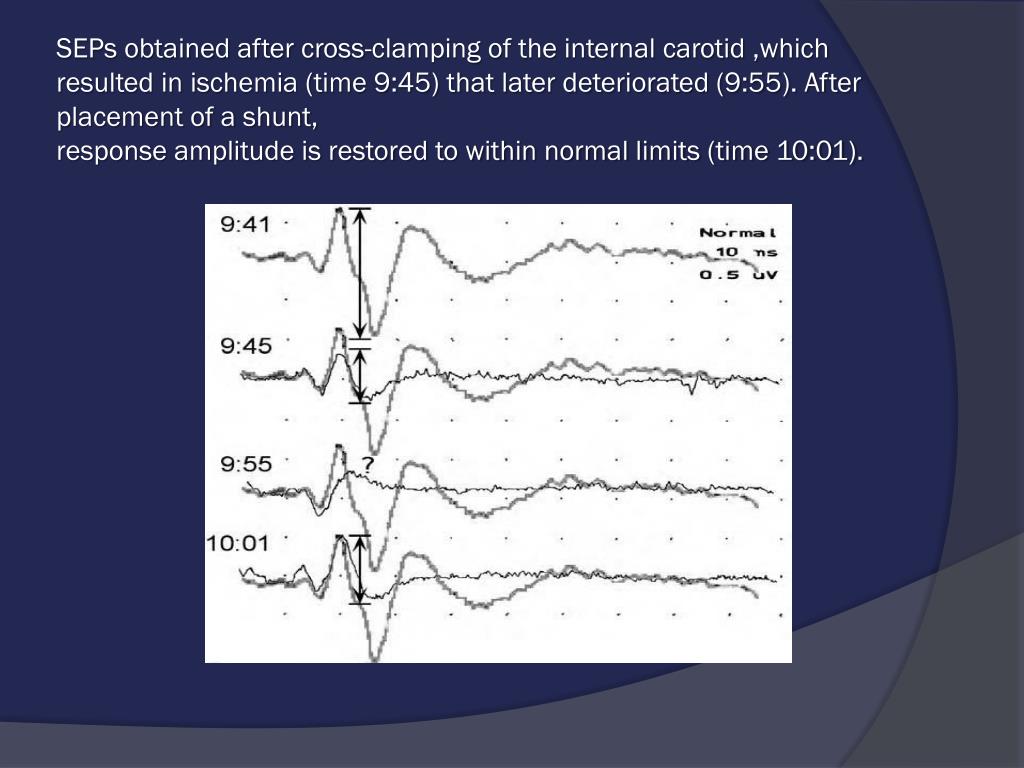 SEPs obtained after cross-clamping of the internal carotid ,which resulted in ischemia (time 9:45) that later deteriorated (9:55). After placement of a shunt,
response amplitude is restored to within normal limits (time 10:01).

9:41

Normal
10 ms
0.5 uV

9:45

9:55
?

10:01